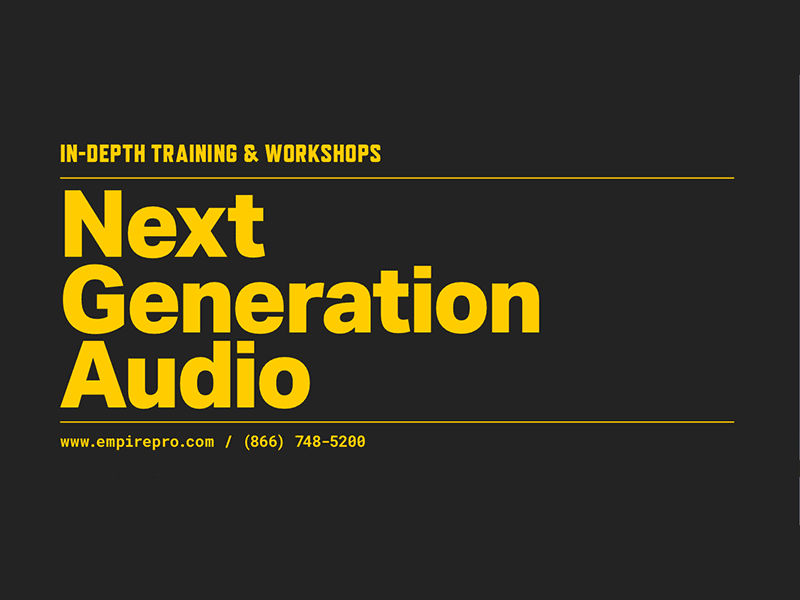 IN-DEPTH TRAINING & WORKSHOPS

Next Generation Audio

www.empirepro.com / (866) 748-5200